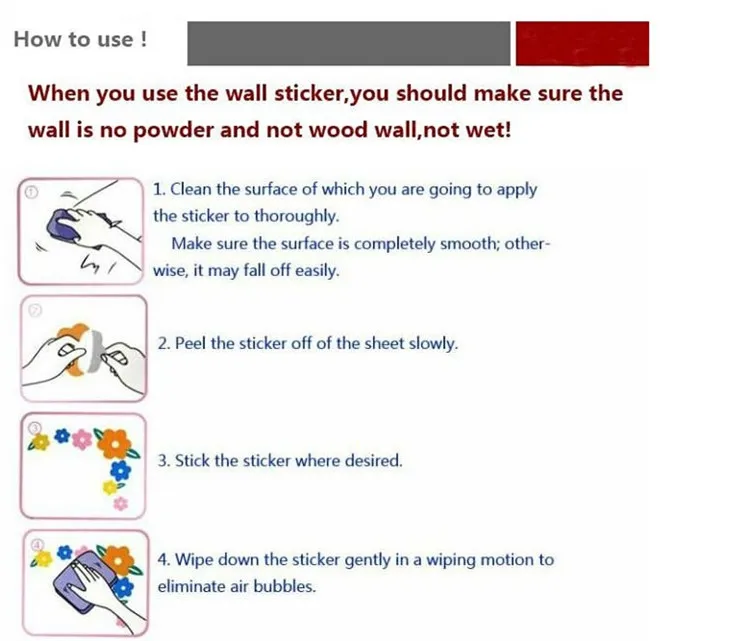 How to use !

When you use the wall sticker,you should make sure the wall is no powder and not wood wall,not wet!

①

1. Clean the surface of which you are going to apply the sticker to thoroughly.
Make sure the surface is completely smooth; otherwise, it may fall off easily.

②

2. Peel the sticker off of the sheet slowly.

③

3. Stick the sticker where desired.

④

4. Wipe down the sticker gently in a wiping motion to eliminate air bubbles.